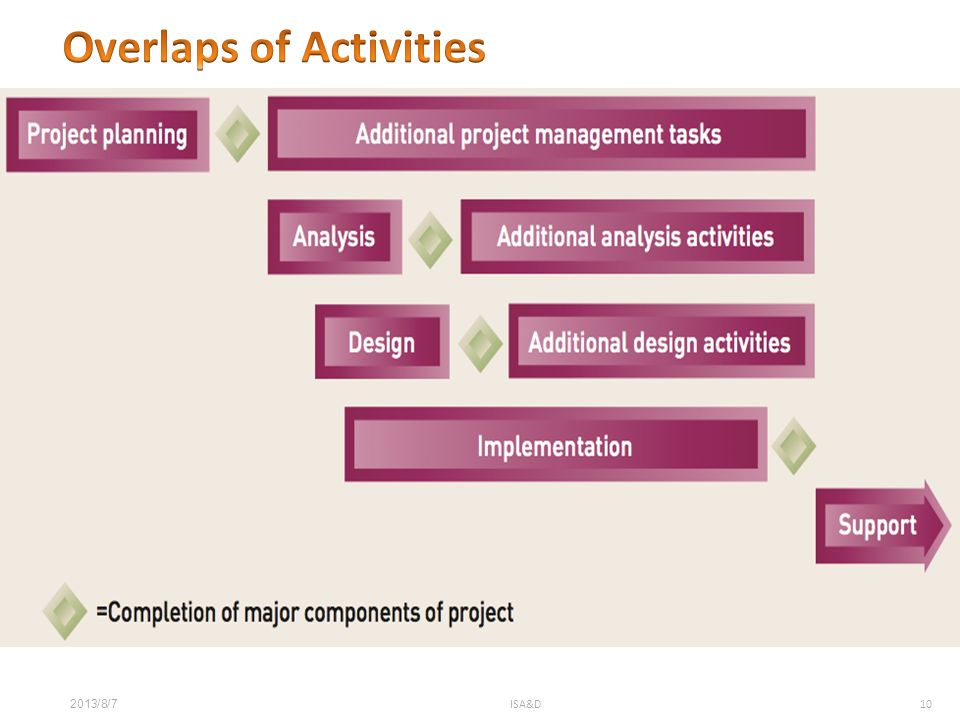 Overlaps of Activities

Project planning

Additional project management tasks

Analysis

Additional analysis activities

Design

Additional design activities

Implementation

Support

=Completion of major components of project

2013/8/7

ISA&D

10